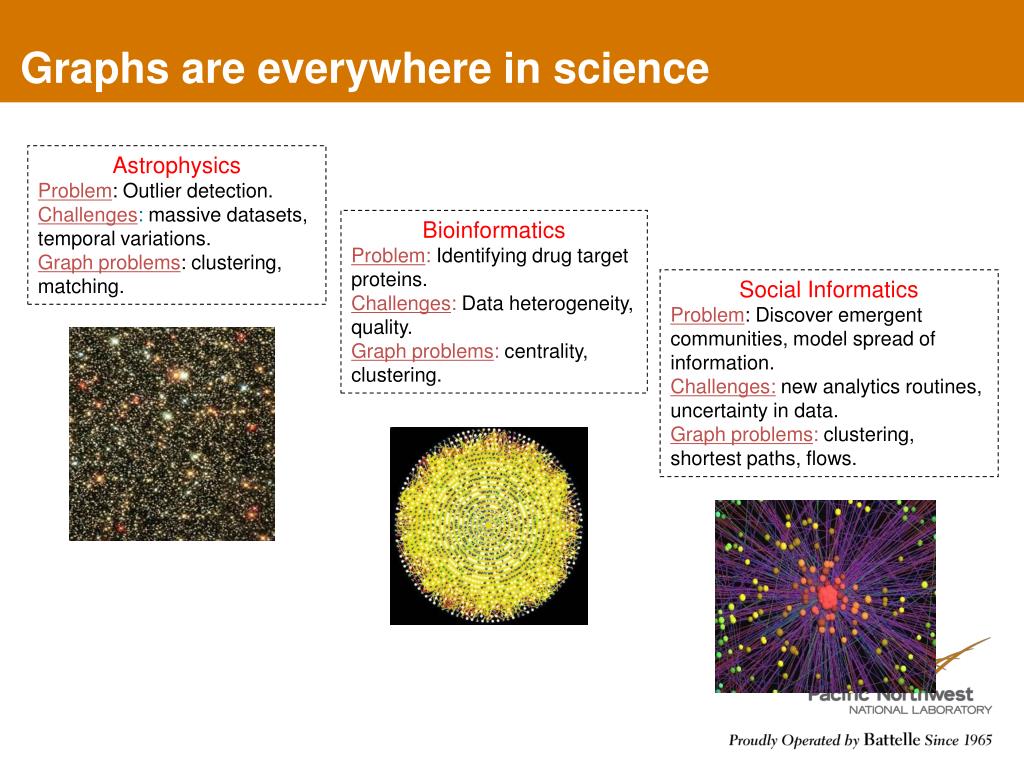 Graphs are everywhere in science

Astrophysics
Problem: Outlier detection.
Challenges: massive datasets, temporal variations.
Graph problems: clustering, matching.

Bioinformatics
Problem: Identifying drug target proteins.
Challenges: Data heterogeneity, quality.
Graph problems: centrality, clustering.

Social Informatics
Problem: Discover emergent communities, model spread of information.
Challenges: new analytics routines, uncertainty in data.
Graph problems: clustering, shortest paths, flows.

Pacific Northwest
NATIONAL LABORATORY

Proudly Operated by Battelle Since 1965